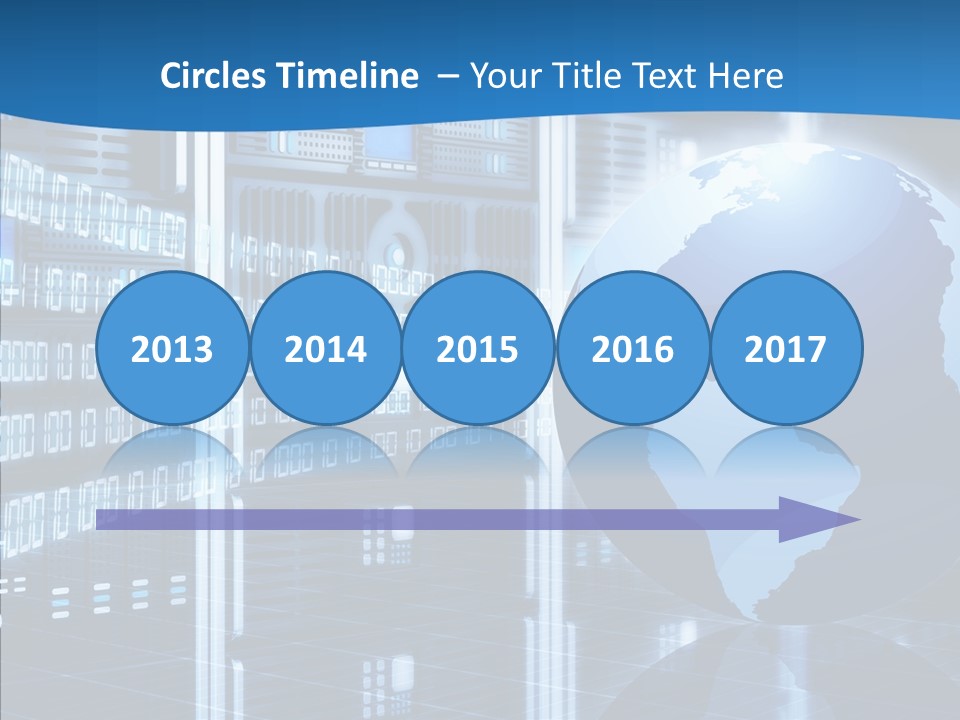 Circles Timeline – Your Title Text Here

2013
2014
2015
2016
2017